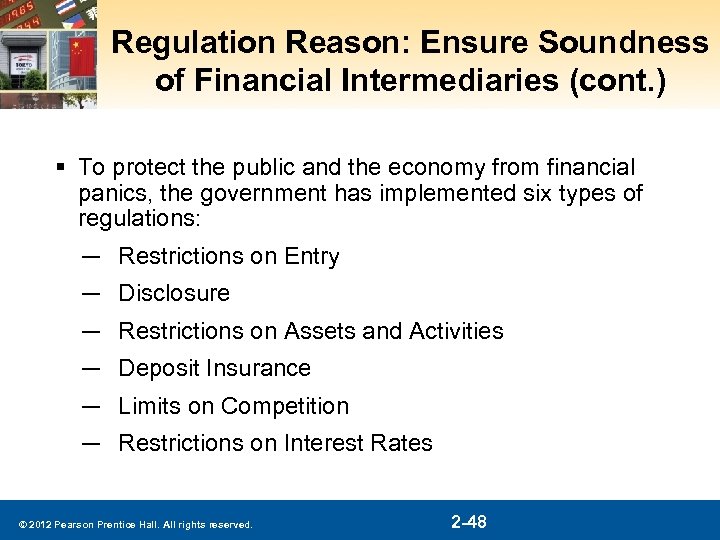 Regulation Reason: Ensure Soundness of Financial Intermediaries (cont.)

▪ To protect the public and the economy from financial panics, the government has implemented six types of regulations:

— Restrictions on Entry

— Disclosure

— Restrictions on Assets and Activities

— Deposit Insurance

— Limits on Competition

— Restrictions on Interest Rates

© 2012 Pearson Prentice Hall. All rights reserved.

2-48